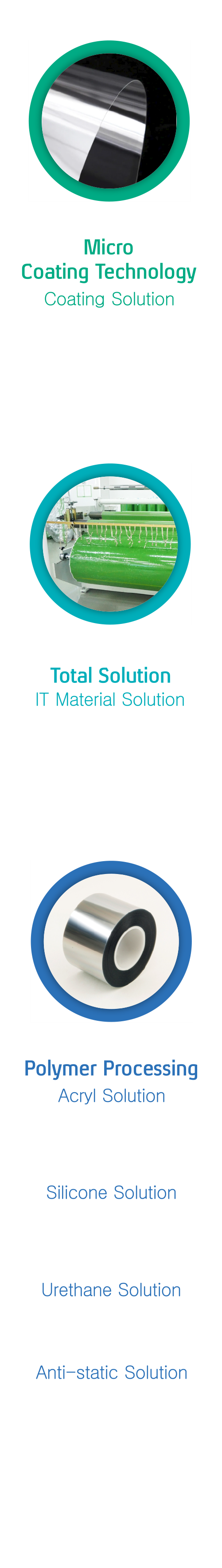 Micro
Coating Technology
Coating Solution

Total Solution
IT Material Solution

Polymer Processing
Acryl Solution

Silicone Solution

Urethane Solution

Anti-static Solution